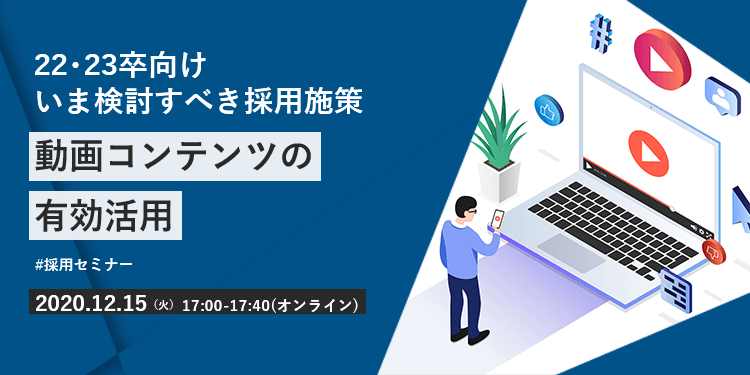 22・23卒向け
いま検討すべき採用施策

動画コンテンツの
有効活用

#採用セミナー

2020.12.15（火）17:00-17:40(オンライン)